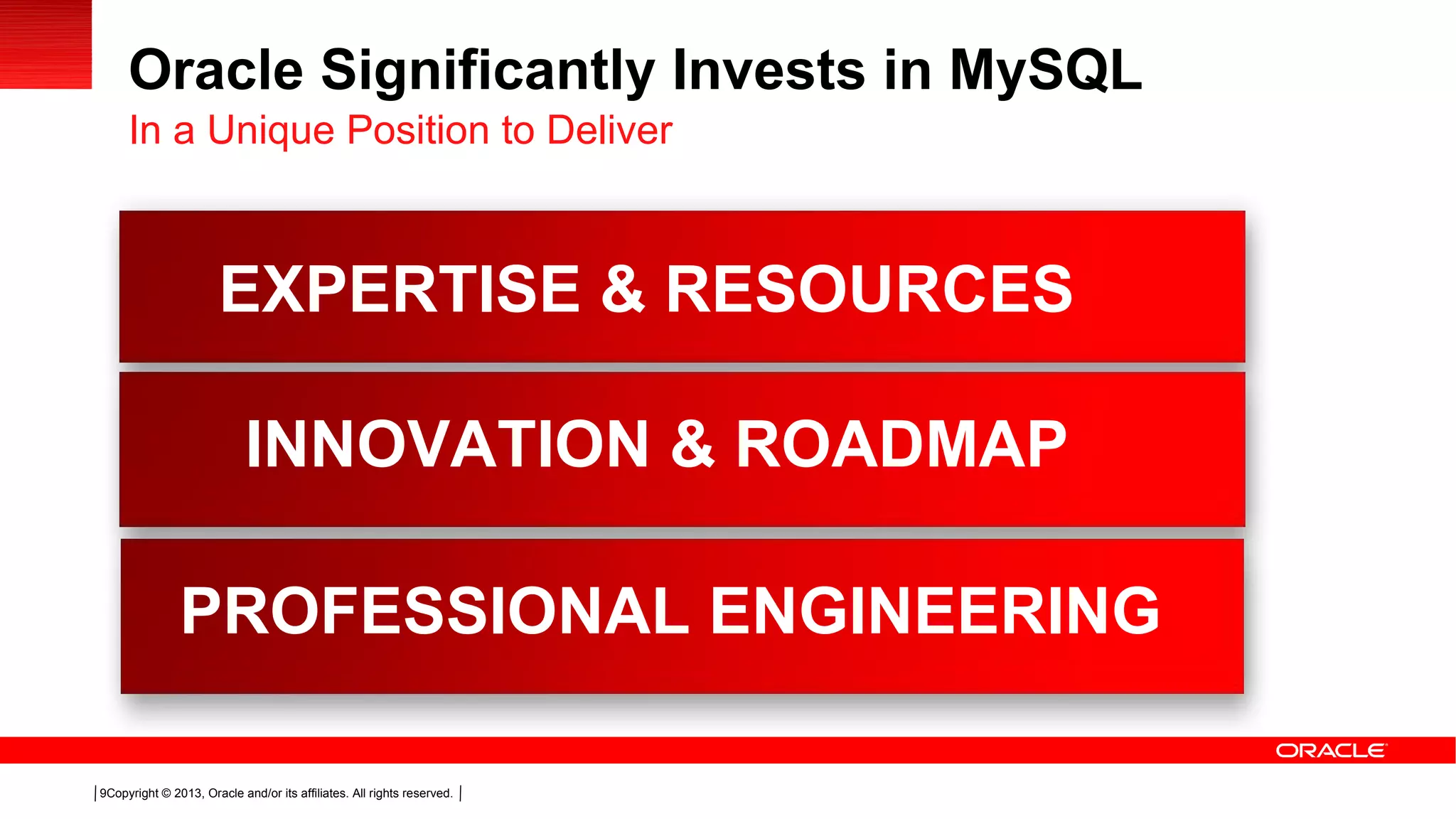 Oracle Significantly Invests in MySQL

In a Unique Position to Deliver

EXPERTISE & RESOURCES

INNOVATION & ROADMAP

PROFESSIONAL ENGINEERING

ORACLE

9Copyright © 2013, Oracle and/or its affiliates. All rights reserved.